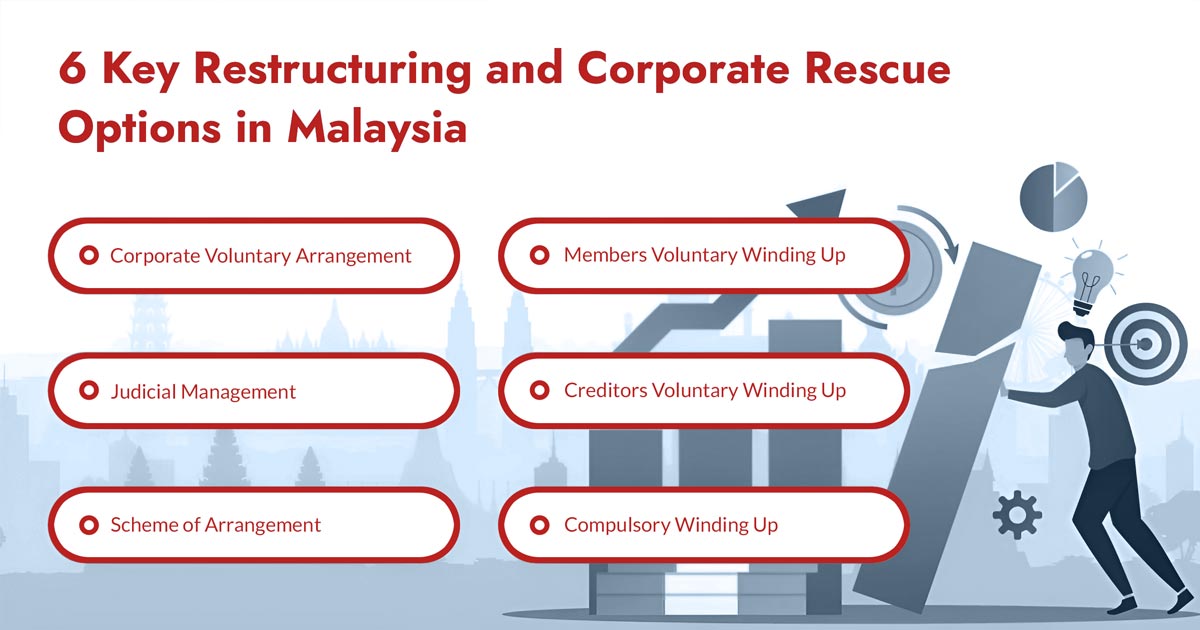 6 Key Restructuring and Corporate Rescue Options in Malaysia

Corporate Voluntary Arrangement

Judicial Management

Scheme of Arrangement

Members Voluntary Winding Up

Creditors Voluntary Winding Up

Compulsory Winding Up